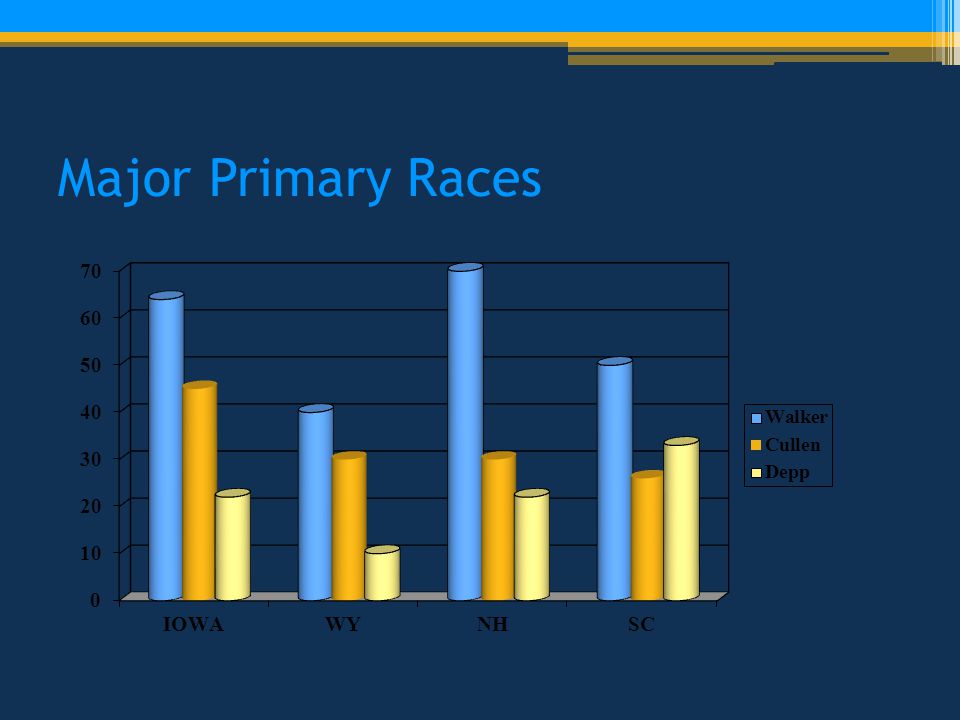 Major Primary Races

70
60
50
40
30
20
10
0

IOWA
WY
NH
SC

Walker
Cullen
Depp